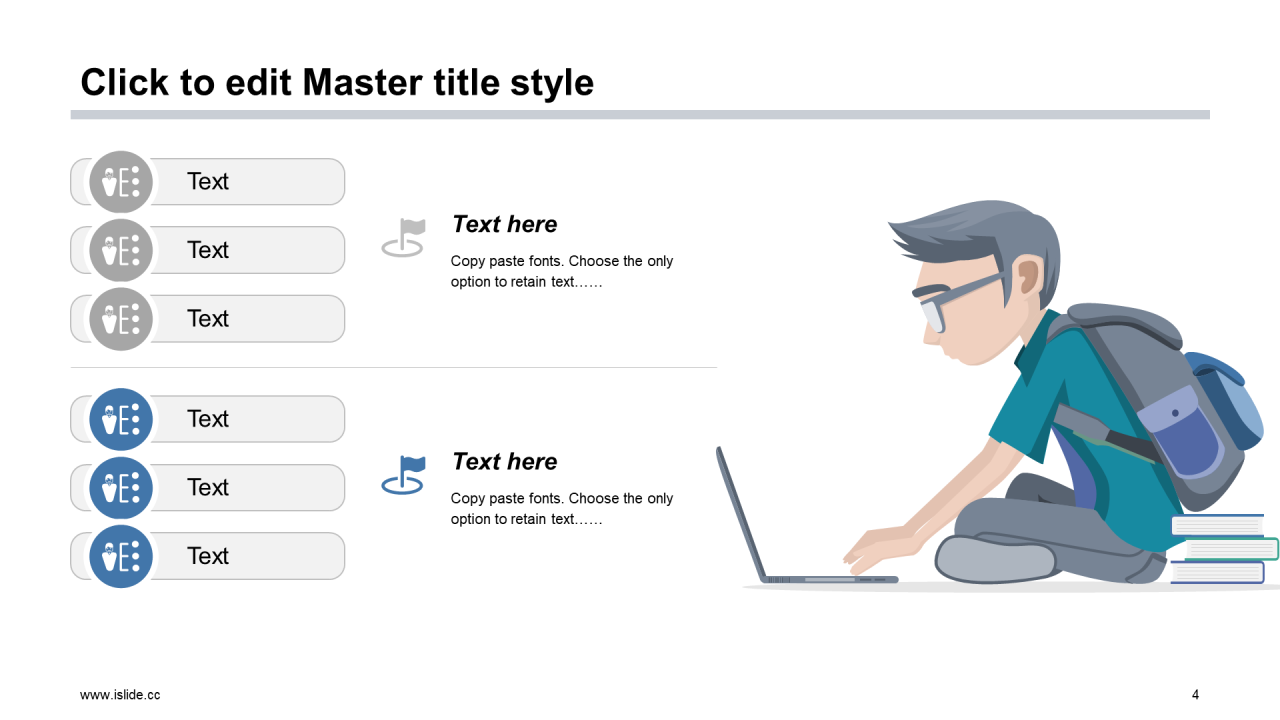 Click to edit Master title style

Text

Text

Text

Text here

Copy paste fonts. Choose the only option to retain text……

Text

Text

Text

Text here

Copy paste fonts. Choose the only option to retain text……

www.islide.cc

4